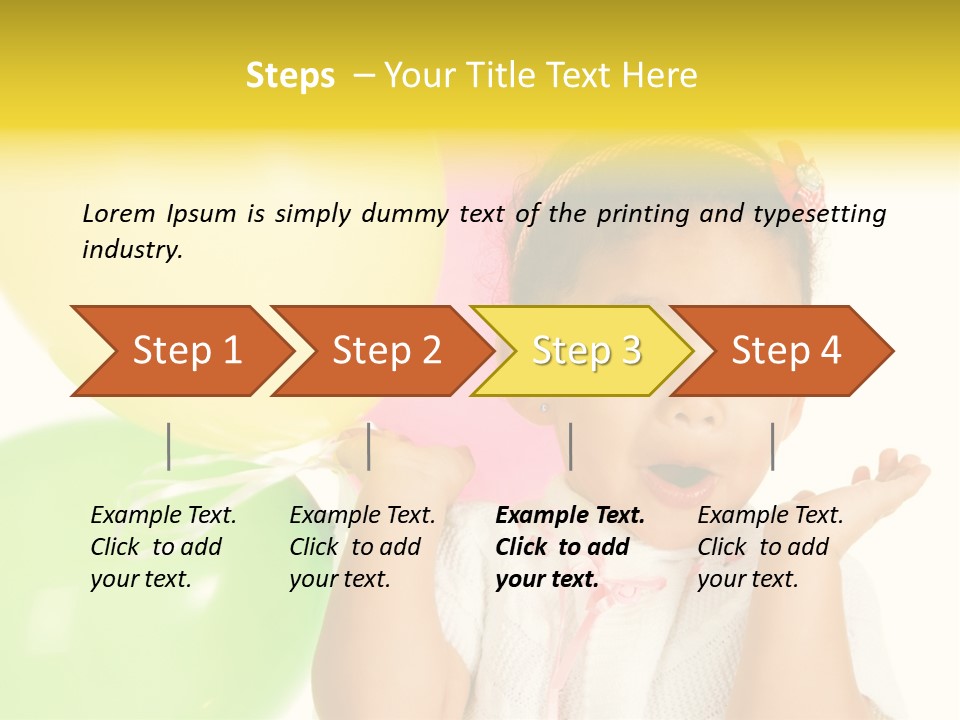 Steps – Your Title Text Here

Lorem Ipsum is simply dummy text of the printing and typesetting industry.

Step 1

Step 2

Step 3

Step 4

Example Text. Click to add your text.

Example Text. Click to add your text.

Example Text. Click to add your text.

Example Text. Click to add your text.